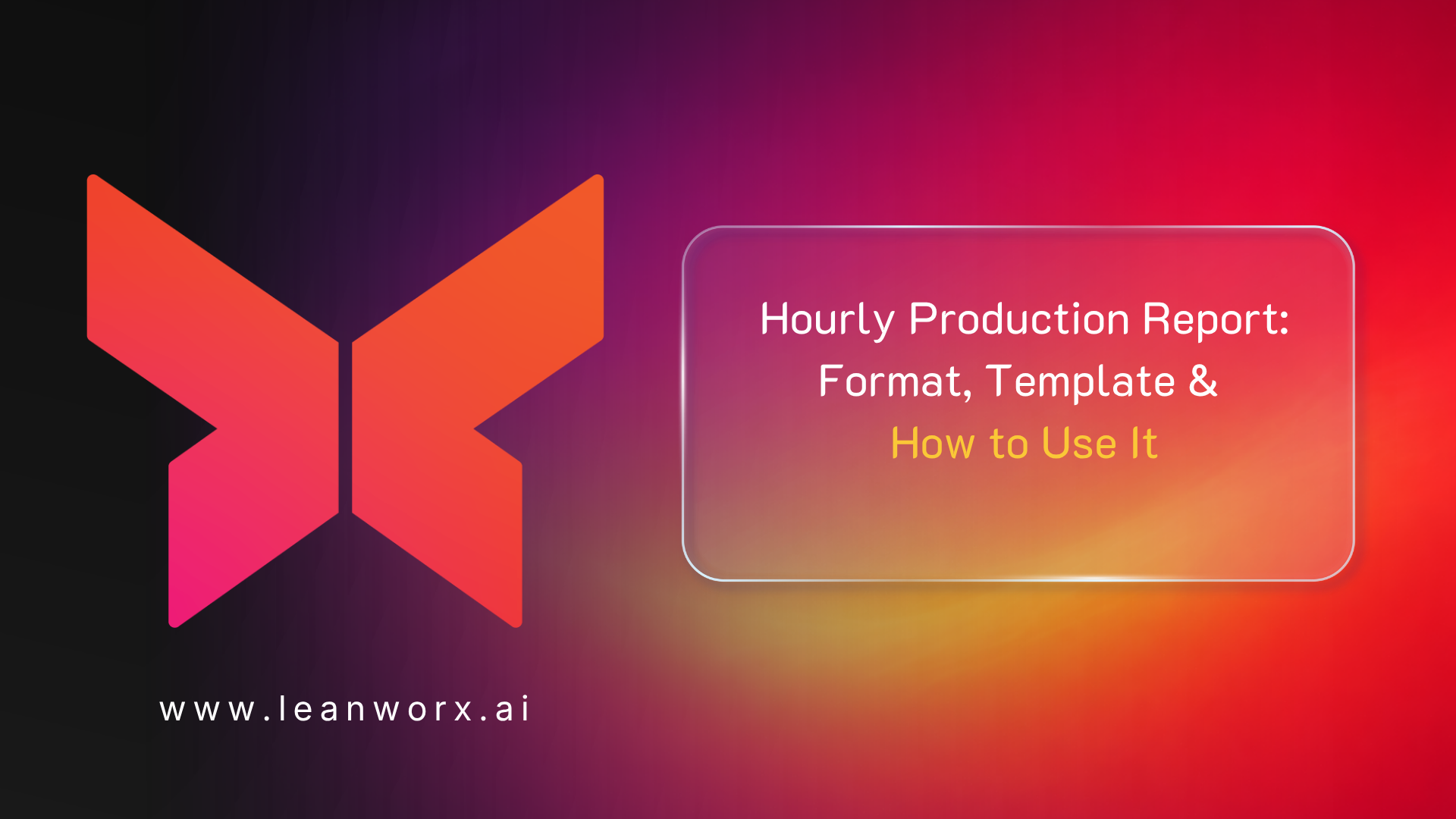 Hourly Production Report: Format, Template & How to Use It

www.leanworx.ai